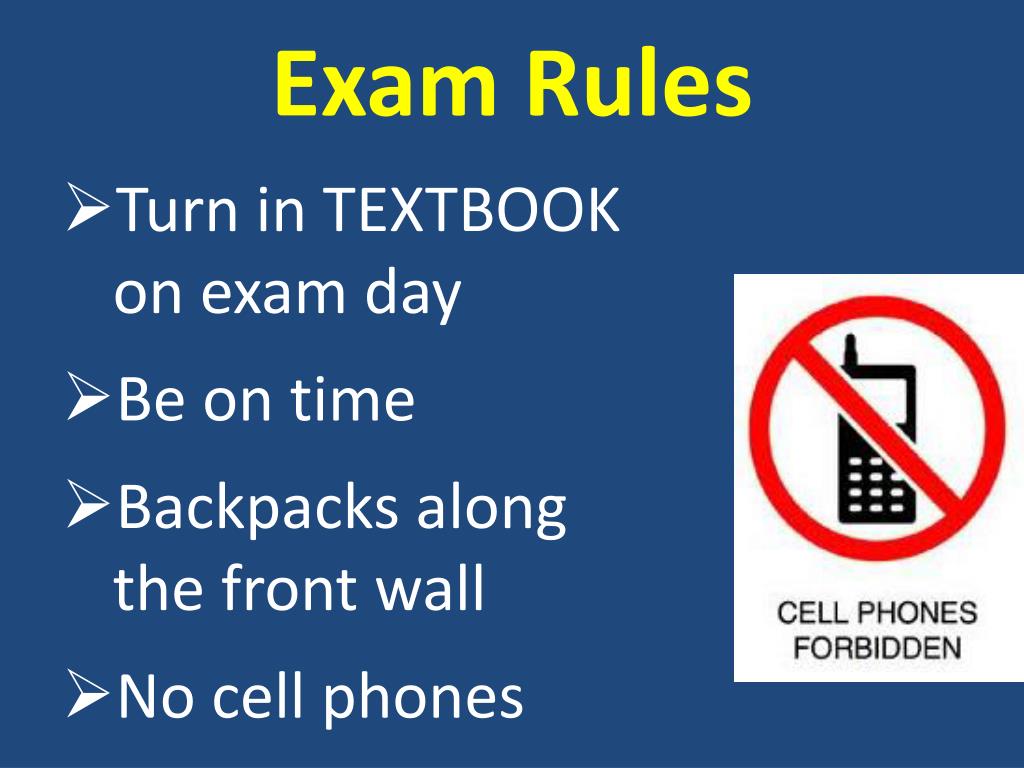 Exam Rules

➢Turn in TEXTBOOK on exam day

➢Be on time

➢Backpacks along the front wall

➢No cell phones

CELL PHONES FORBIDDEN